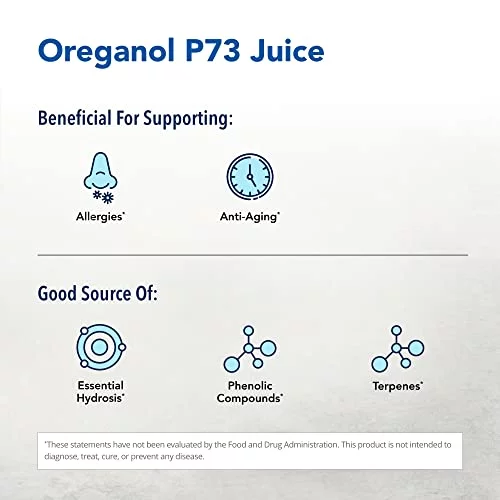 Oreganol P73 Juice

Beneficial For Supporting:

Allergies*

Anti-Aging*

Good Source Of:

Essential Hydrosis*

Phenolic Compounds*

Terpenes*

*These statements have not been evaluated by the Food and Drug Administration. This product is not intended to diagnose, treat, cure, or prevent any disease.